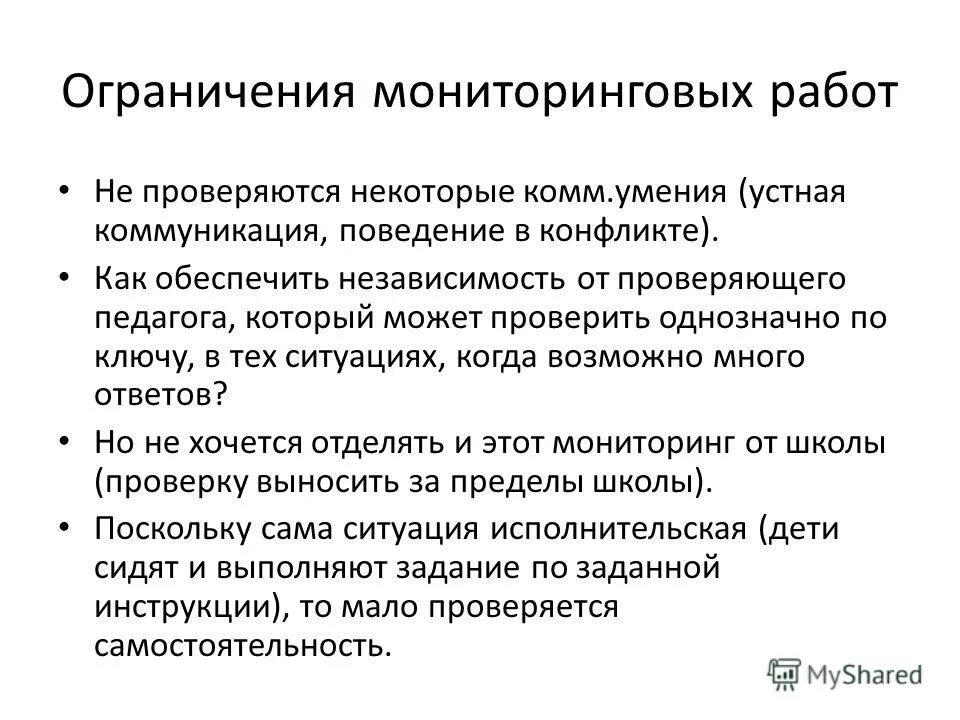 Ограничения мониторинговых работ

• Не проверяются некоторые комм.умения (устная коммуникация, поведение в конфликте).

• Как обеспечить независимость от проверяющего педагога, который может проверить однозначно по ключу, в тех ситуациях, когда возможно много ответов?

• Но не хочется отделять и этот мониторинг от школы (проверку выносить за пределы школы).

• Поскольку сама ситуация исполнительская (дети сидят и выполняют задание по заданной инструкции), то мало проверяется самостоятельность.

MyShared